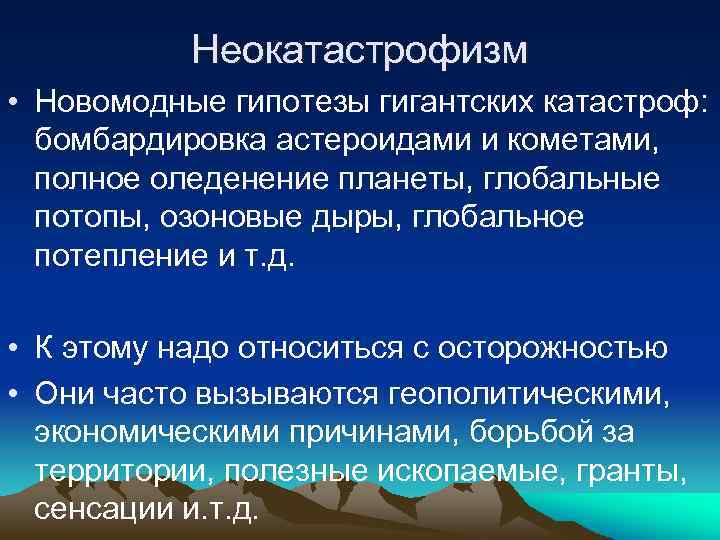 Неокатастрофизм

• Новомодные гипотезы гигантских катастроф: бомбардировка астероидами и кометами, полное оледенение планеты, глобальные потопы, озоновые дыры, глобальное потепление и т.д.

• К этому надо относиться с осторожностью

• Они часто вызываются геополитическими, экономическими причинами, борьбой за территории, полезные ископаемые, гранты, сенсации и.т.д.